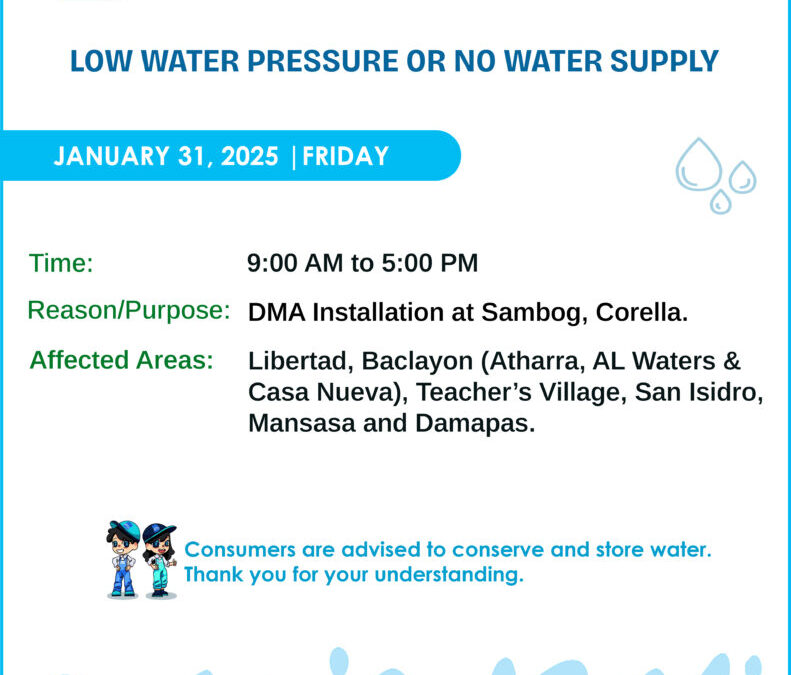 LOW WATER PRESSURE OR NO WATER SUPPLY

JANUARY 31, 2025 | FRIDAY

Time: 9:00 AM to 5:00 PM

Reason/Purpose: DMA Installation at Sambog, Corella.

Affected Areas: Libertad, Baclayon (Atharra, AL Waters & Casa Nueva), Teacher's Village, San Isidro, Mansasa and Damapas.

Consumers are advised to conserve and store water. Thank you for your understanding.